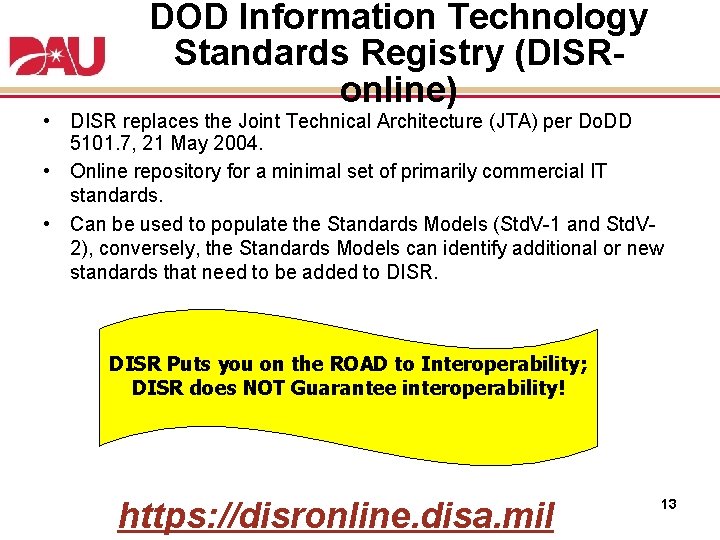 DAU

DOD Information Technology Standards Registry (DISR-online)

• DISR replaces the Joint Technical Architecture (JTA) per DoDD 5101.7, 21 May 2004.

• Online repository for a minimal set of primarily commercial IT standards.

• Can be used to populate the Standards Models (StdV-1 and StdV-2), conversely, the Standards Models can identify additional or new standards that need to be added to DISR.

DISR Puts you on the ROAD to Interoperability; DISR does NOT Guarantee interoperability!

https://disronline.disa.mil

13